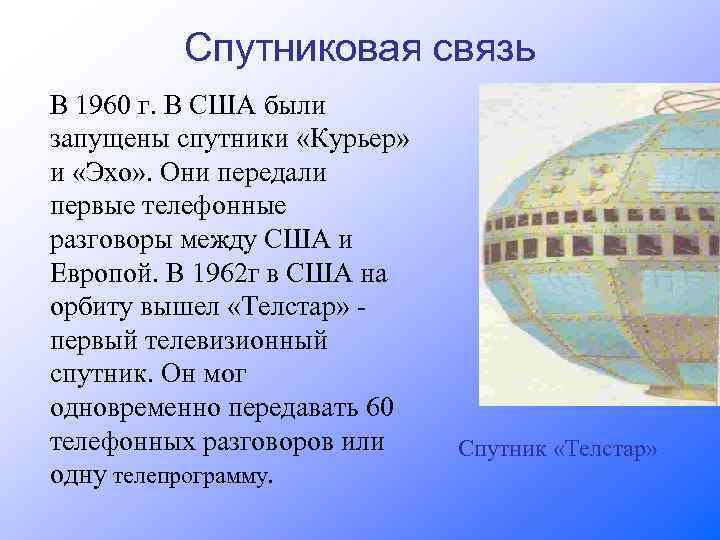 Спутниковая связь

В 1960 г. В США были запущены спутники «Курьер» и «Эхо». Они передали первые телефонные разговоры между США и Европой. В 1962г в США на орбиту вышел «Телстар» - первый телевизионный спутник. Он мог одновременно передавать 60 телефонных разговоров или одну телепрограмму.

Спутник «Телстар»